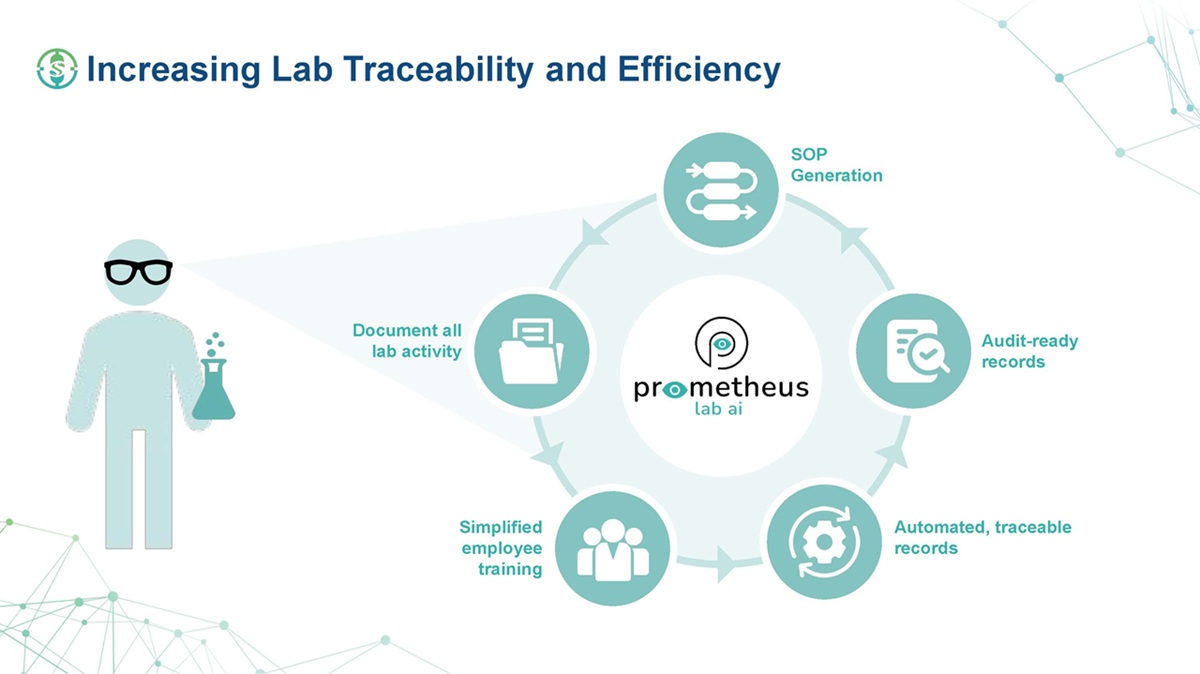 Increasing Lab Traceability and Efficiency

SOP Generation

Document all lab activity

prometheus lab ai

Audit-ready records

Simplified employee training

Automated, traceable records